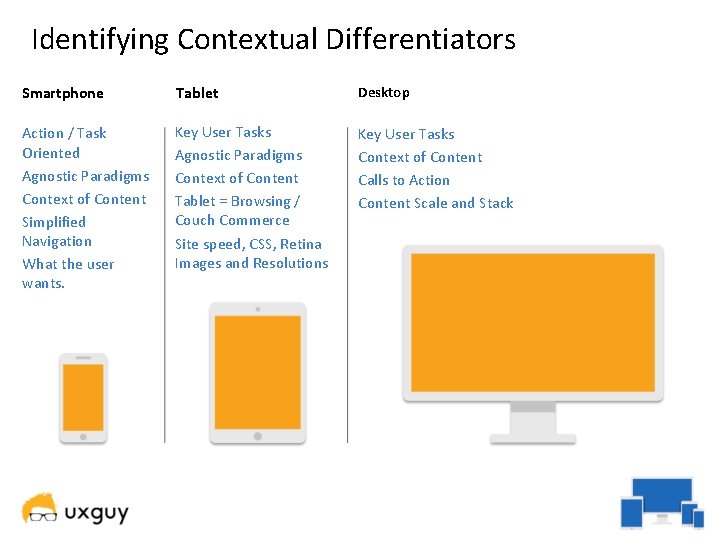 Identifying Contextual Differentiators

Smartphone

Action / Task Oriented

Agnostic Paradigms

Context of Content

Simplified Navigation

What the user wants.

Tablet

Key User Tasks

Agnostic Paradigms

Context of Content

Tablet = Browsing / Couch Commerce

Site speed, CSS, Retina Images and Resolutions

Desktop

Key User Tasks

Context of Content

Calls to Action

Content Scale and Stack

uxguy